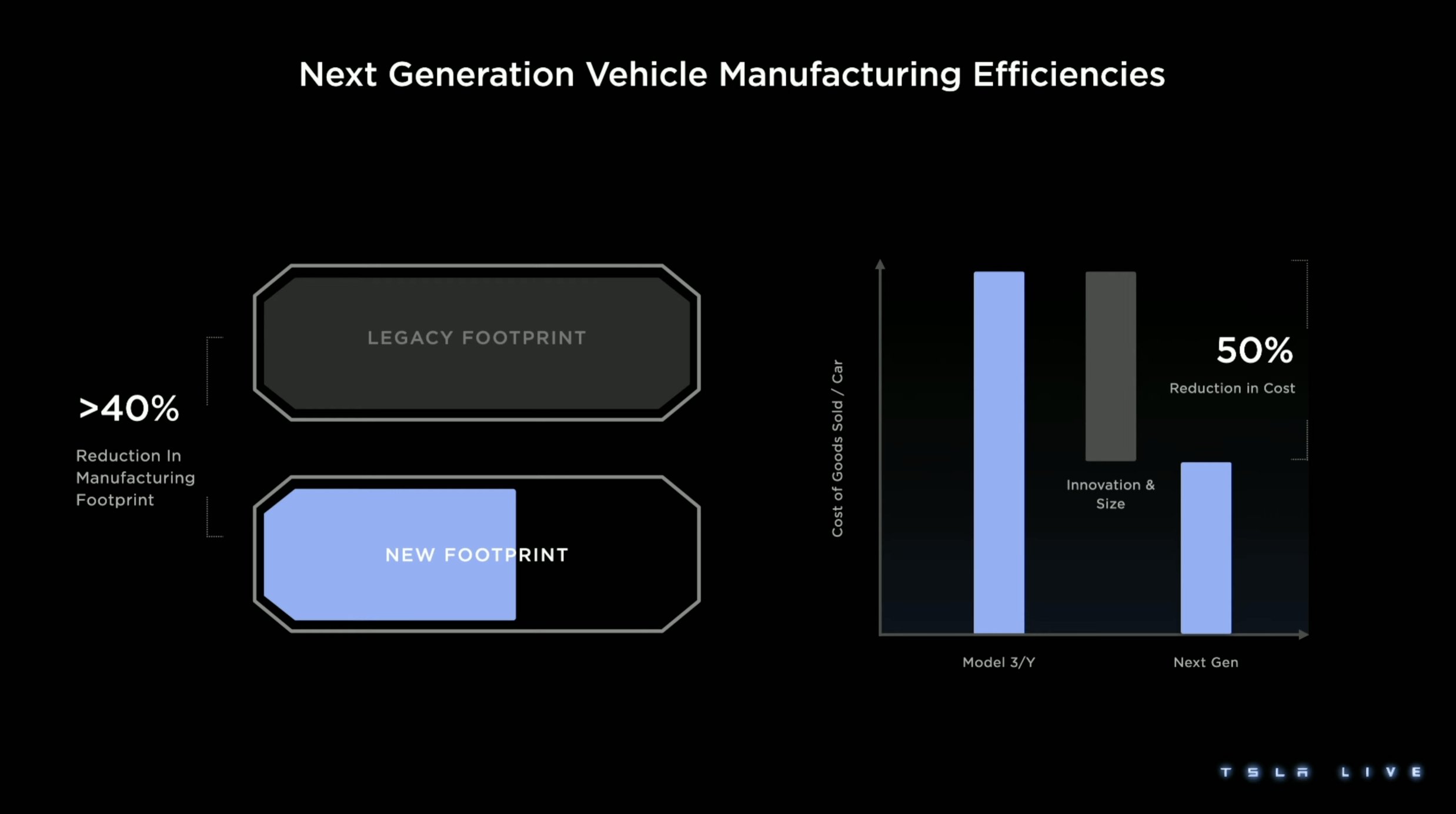 Next Generation Vehicle Manufacturing Efficiencies

>40%

Reduction In Manufacturing Footprint

LEGACY FOOTPRINT

NEW FOOTPRINT

Cost of Goods Sold / Car

50%

Reduction in Cost

Innovation & Size

Model 3/Y

Next Gen

TESLA LIVE